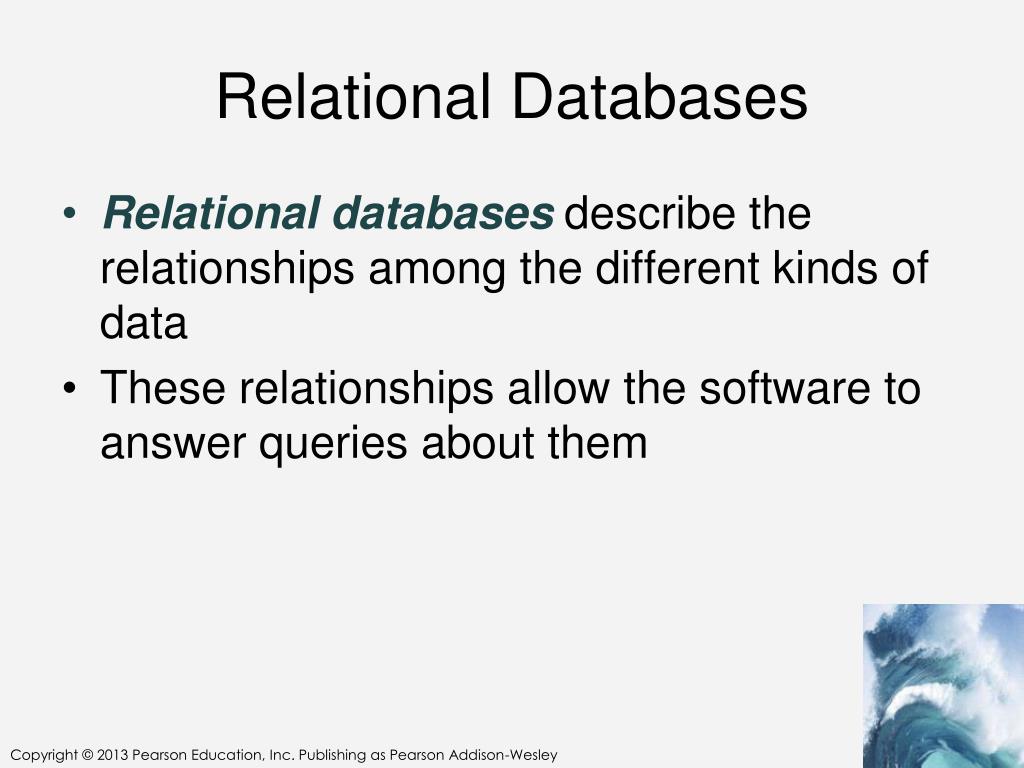 Relational Databases

• Relational databases describe the relationships among the different kinds of data

• These relationships allow the software to answer queries about them

Copyright © 2013 Pearson Education, Inc. Publishing as Pearson Addison-Wesley